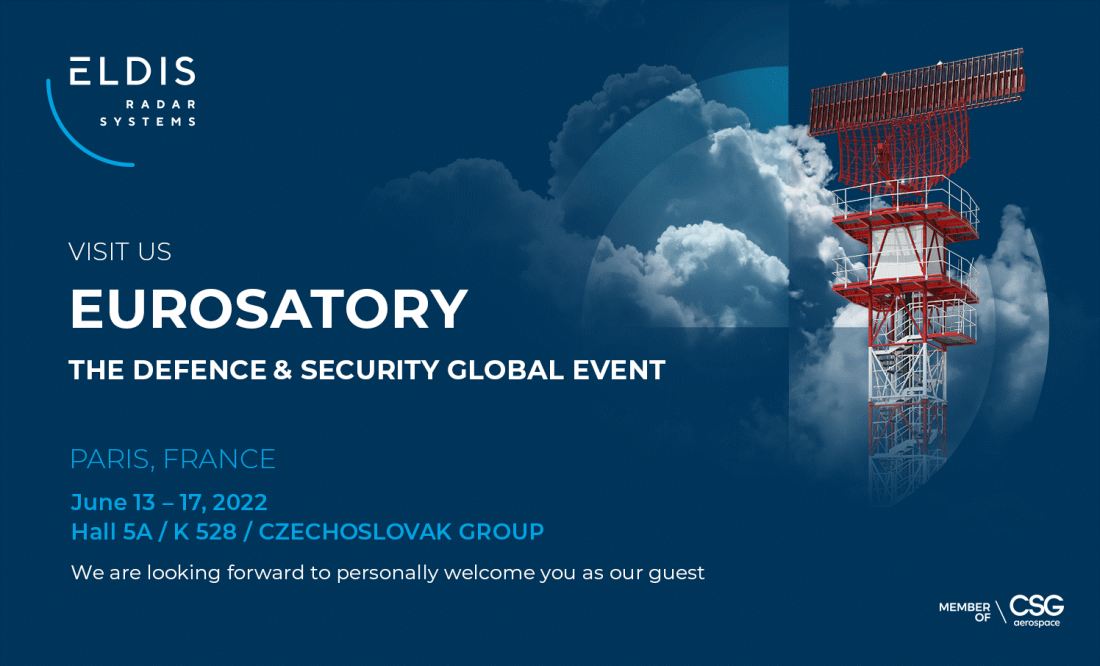 ELDIS
RADAR SYSTEMS

VISIT US
EUROSATORY
THE DEFENCE & SECURITY GLOBAL EVENT

PARIS, FRANCE
June 13 – 17, 2022
Hall 5A / K 528 / CZECHOSLOVAK GROUP
We are looking forward to personally welcome you as our guest

MEMBER OF CSG aerospace